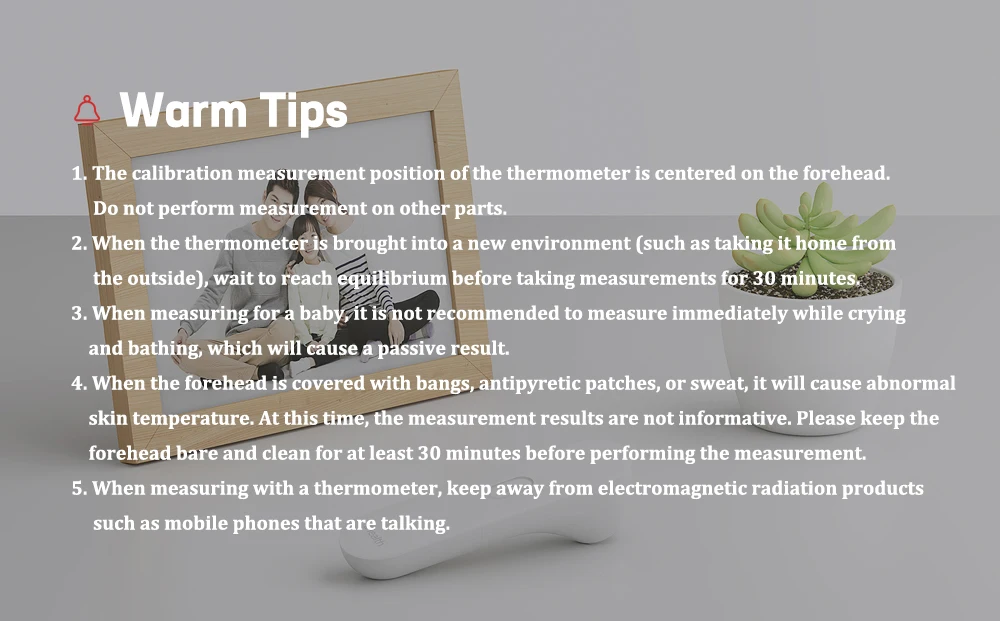 Warm Tips

1. The calibration measurement position of the thermometer is centered on the forehead. Do not perform measurement on other parts.

2. When the thermometer is brought into a new environment (such as taking it home from the outside), wait to reach equilibrium before taking measurements for 30 minutes.

3. When measuring for a baby, it is not recommended to measure immediately while crying and bathing, which will cause a passive result.

4. When the forehead is covered with bangs, antipyretic patches, or sweat, it will cause abnormal skin temperature. At this time, the measurement results are not informative. Please keep the forehead bare and clean for at least 30 minutes before performing the measurement.

5. When measuring with a thermometer, keep away from electromagnetic radiation products such as mobile phones that are talking.